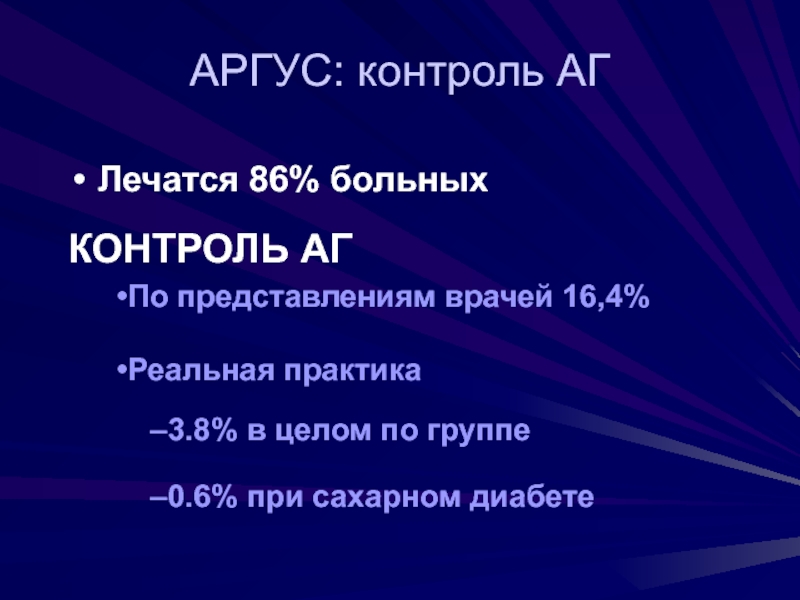 АРГУС: контроль АГ

• Лечатся 86% больных

КОНТРОЛЬ АГ

•По представлениям врачей 16,4%

•Реальная практика

–3.8% в целом по группе

–0.6% при сахарном диабете